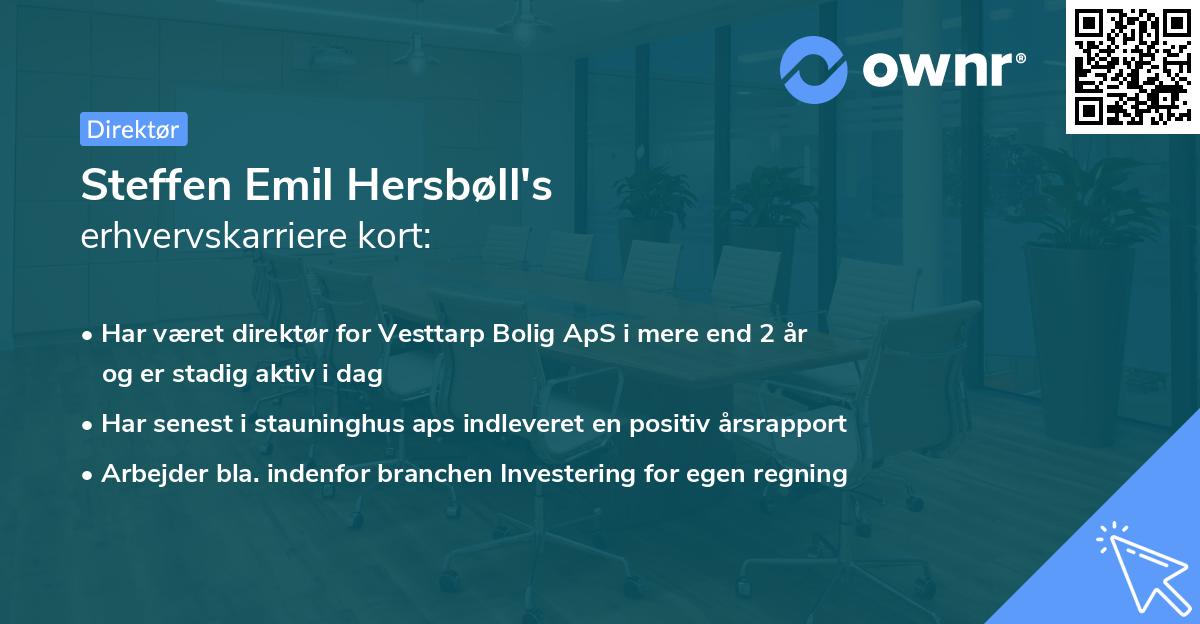 ownr®

Direktør

Steffen Emil Hersbøll's erhvervskarriere kort:

• Har været direktør for Vesttarp Bolig ApS i mere end 2 år og er stadig aktiv i dag
• Har senest i stauninghus aps indleveret en positiv årsrapport
• Arbejder bla. indenfor branchen Investering for egen regning